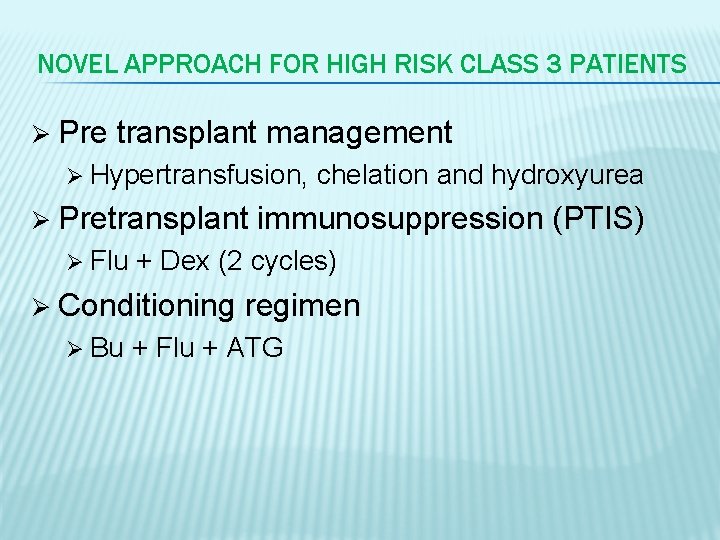 NOVEL APPROACH FOR HIGH RISK CLASS 3 PATIENTS

➢ Pre transplant management
➢ Hypertransfusion, chelation and hydroxyurea
➢ Pretransplant immunosuppression (PTIS)
➢ Flu + Dex (2 cycles)
➢ Conditioning regimen
➢ Bu + Flu + ATG